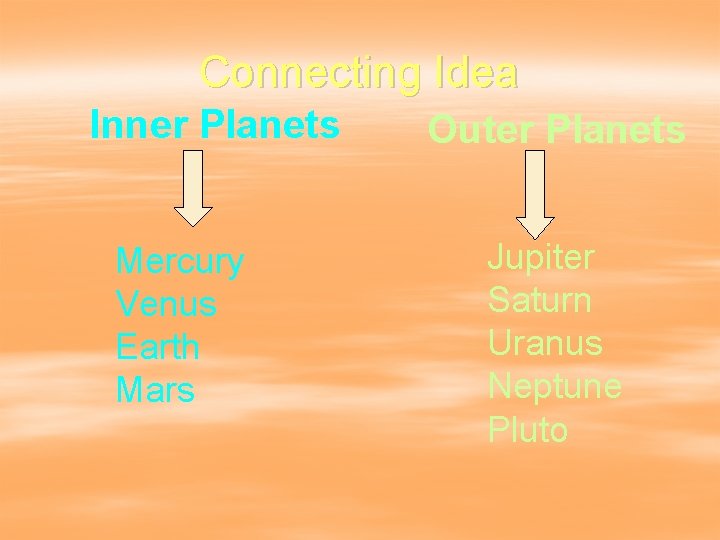 Connecting Idea

Inner Planets

Mercury
Venus
Earth
Mars

Outer Planets

Jupiter
Saturn
Uranus
Neptune
Pluto